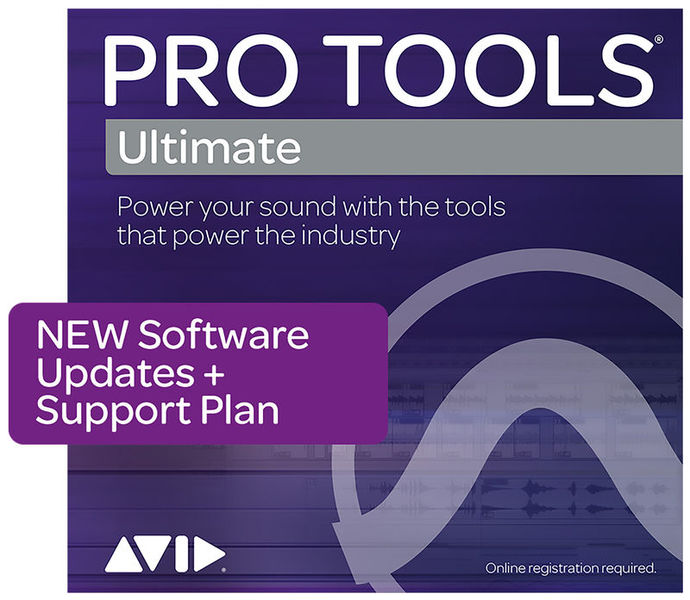 PRO TOOLS®

Ultimate

Power your sound with the tools that power the industry

NEW Software Updates + Support Plan

AVID

Online registration required.